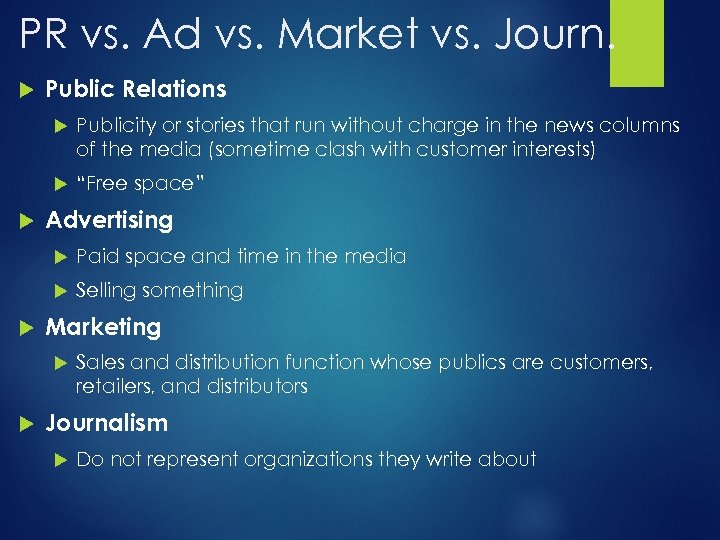 PR vs. Ad vs. Market vs. Journ.

Public Relations

Publicity or stories that run without charge in the news columns of the media (sometime clash with customer interests)

"Free space"

Advertising

Paid space and time in the media

Selling something

Marketing

Sales and distribution function whose publics are customers, retailers, and distributors

Journalism

Do not represent organizations they write about